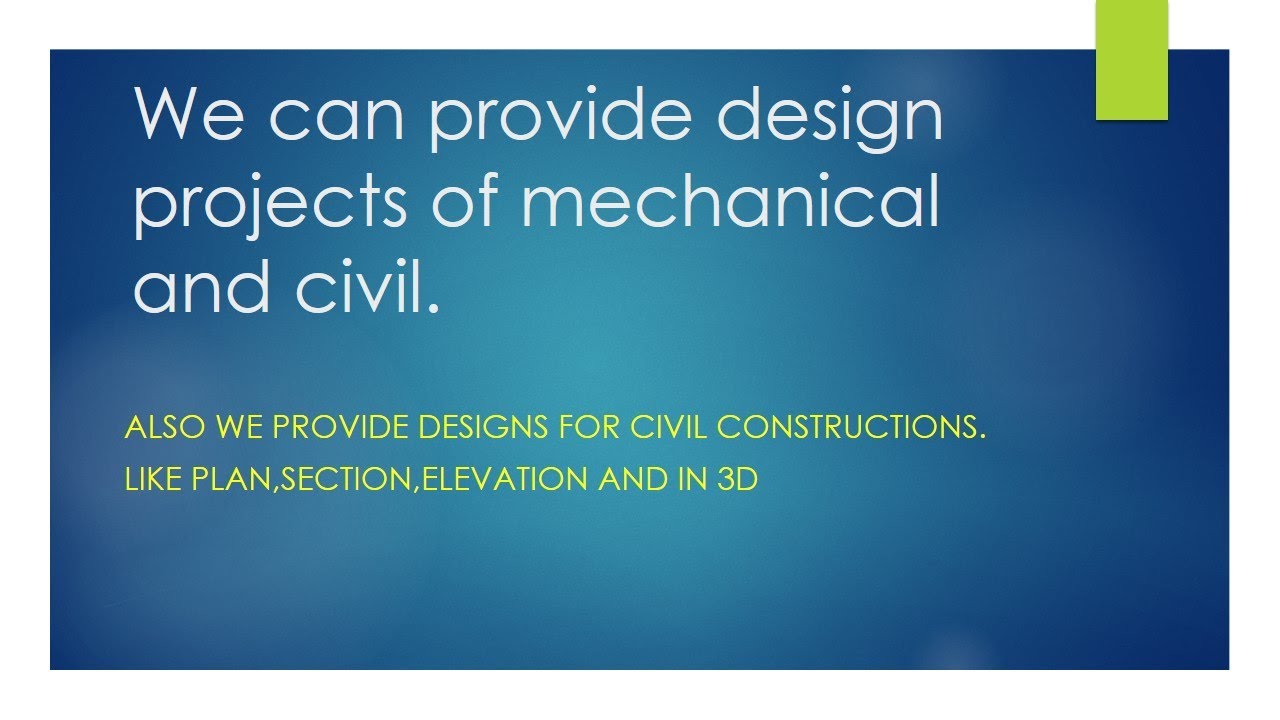 We can provide design projects of mechanical and civil.

ALSO WE PROVIDE DESIGNS FOR CIVIL CONSTRUCTIONS.

LIKE PLAN,SECTION,ELEVATION AND IN 3D